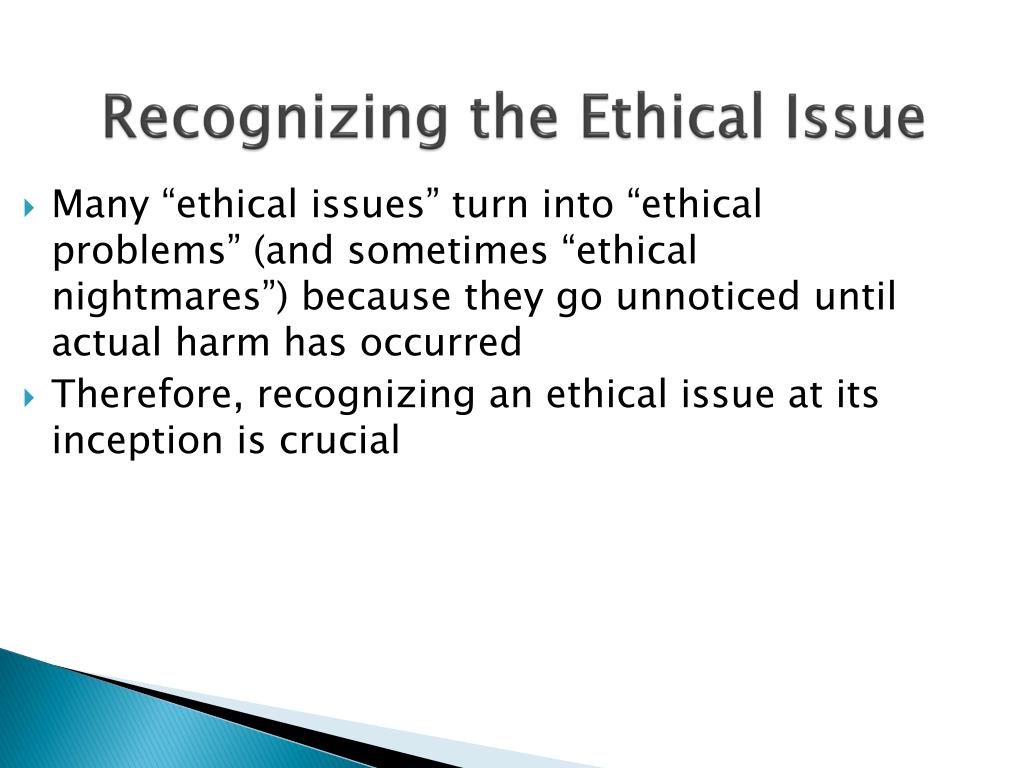 Recognizing the Ethical Issue

Many “ethical issues” turn into “ethical problems” (and sometimes “ethical nightmares”) because they go unnoticed until actual harm has occurred

Therefore, recognizing an ethical issue at its inception is crucial